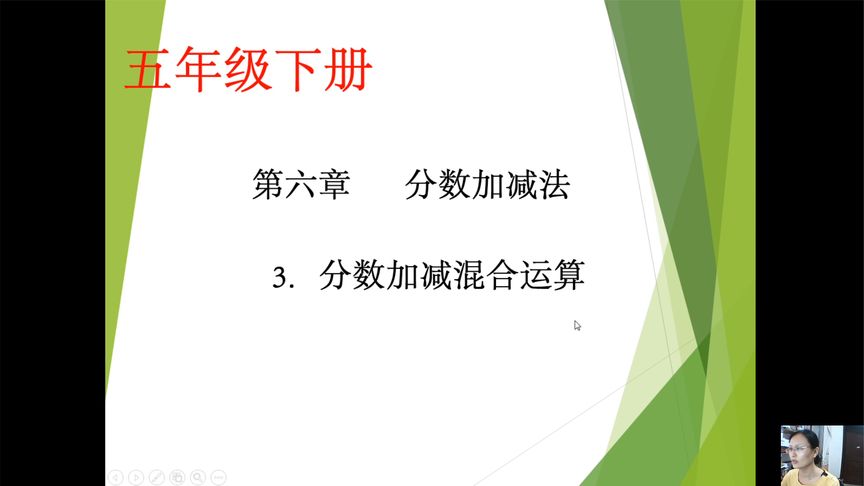 五年级下册

第六章　　分数加减法

3. 分数加减混合运算